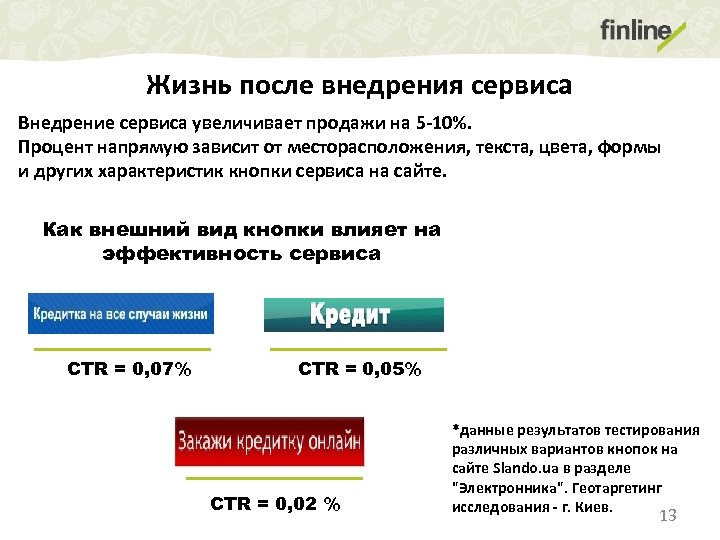 finline

Жизнь после внедрения сервиса

Внедрение сервиса увеличивает продажи на 5-10%.
Процент напрямую зависит от месторасположения, текста, цвета, формы и других характеристик кнопки сервиса на сайте.

Как внешний вид кнопки влияет на эффективность сервиса

Кредитка на все случаи жизни

CTR = 0,07%

Кредит

CTR = 0,05%

Закажи кредитку онлайн

CTR = 0,02 %

*данные результатов тестирования различных вариантов кнопок на сайте Slando.ua в разделе "Электронника". Геотаргетинг исследования - г. Киев.

13